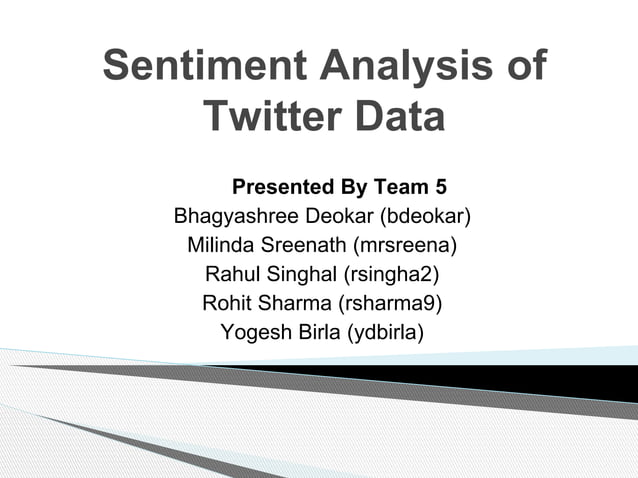 Sentiment Analysis of Twitter Data

Presented By Team 5
Bhagyashree Deokar (bdeokar)
Milinda Sreenath (mrsreena)
Rahul Singhal (rsingha2)
Rohit Sharma (rsharma9)
Yogesh Birla (ydbirla)